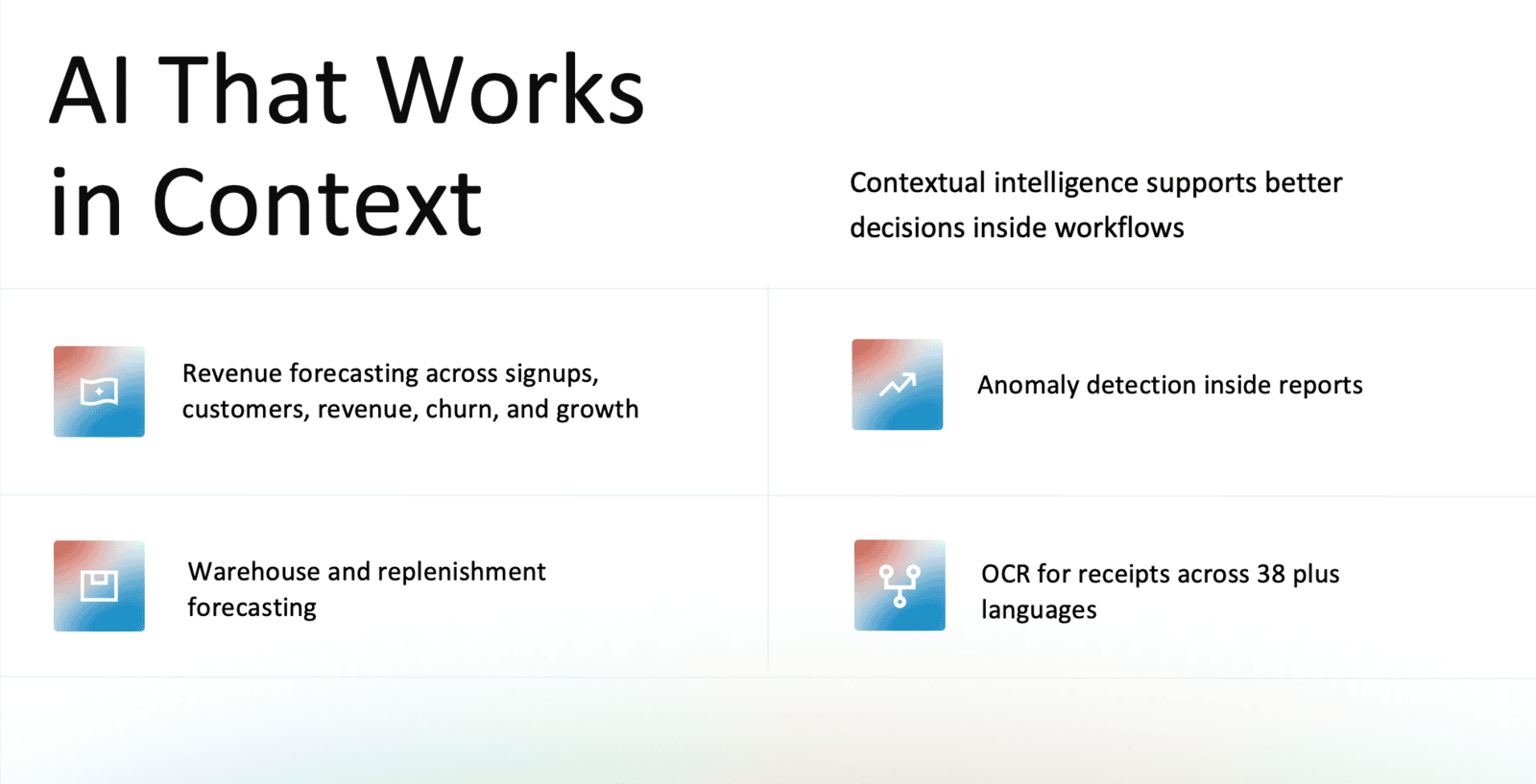 AI That Works in Context

Contextual intelligence supports better decisions inside workflows

Revenue forecasting across signups, customers, revenue, churn, and growth

Anomaly detection inside reports

Warehouse and replenishment forecasting

OCR for receipts across 38 plus languages